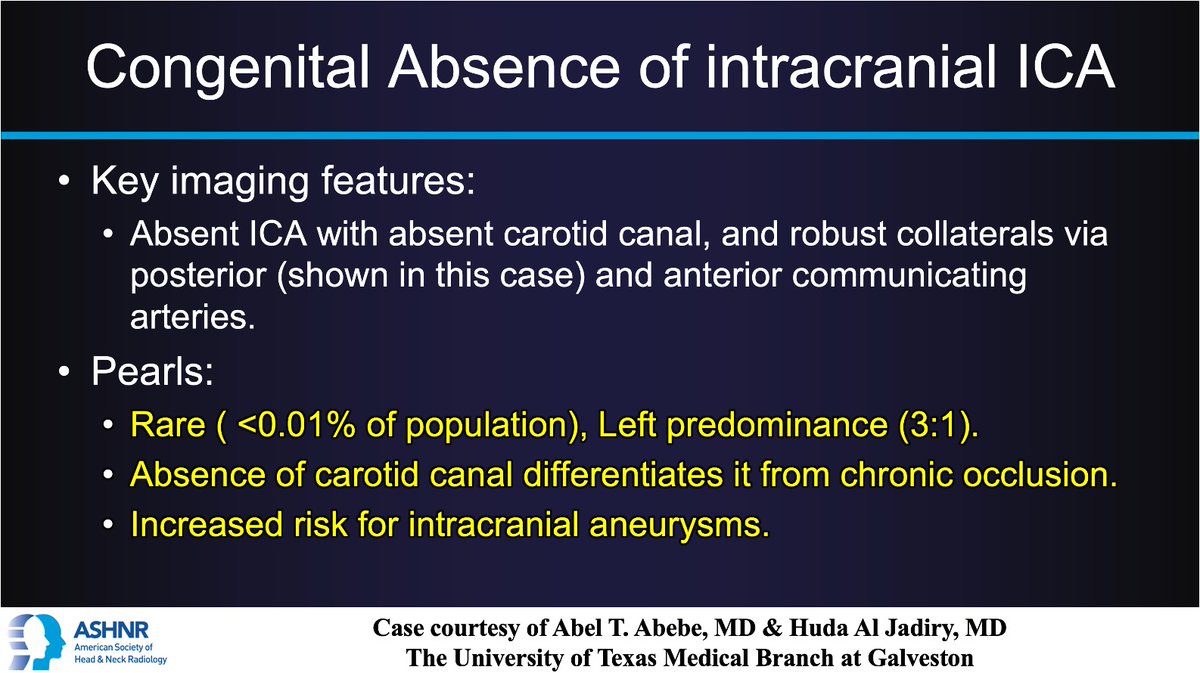 Congenital Absence of intracranial ICA

• Key imaging features:
  • Absent ICA with absent carotid canal, and robust collaterals via posterior (shown in this case) and anterior communicating arteries.
• Pearls:
  • Rare ( <0.01% of population), Left predominance (3:1).
  • Absence of carotid canal differentiates it from chronic occlusion.
  • Increased risk for intracranial aneurysms.

ASHNR
American Society of Head & Neck Radiology

Case courtesy of Abel T. Abebe, MD & Huda Al Jadiry, MD
The University of Texas Medical Branch at Galveston